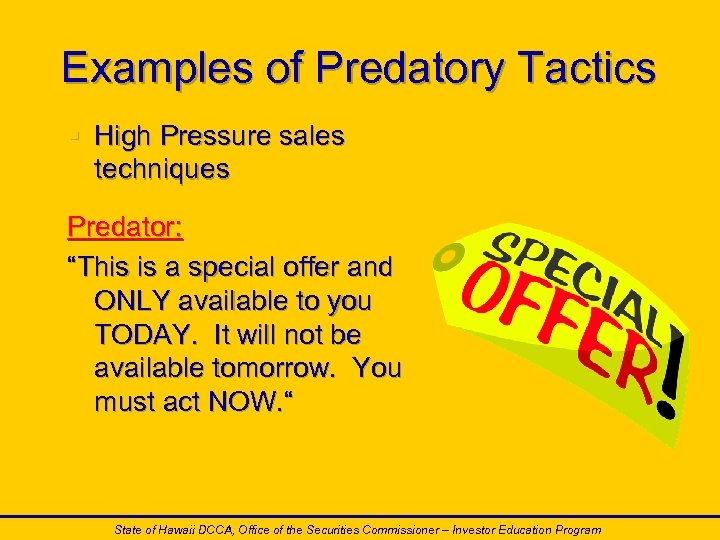 Examples of Predatory Tactics

High Pressure sales techniques

Predator:

“This is a special offer and ONLY available to you TODAY. It will not be available tomorrow. You must act NOW.“

SPECIAL OFFER!

State of Hawaii DCCA, Office of the Securities Commissioner – Investor Education Program